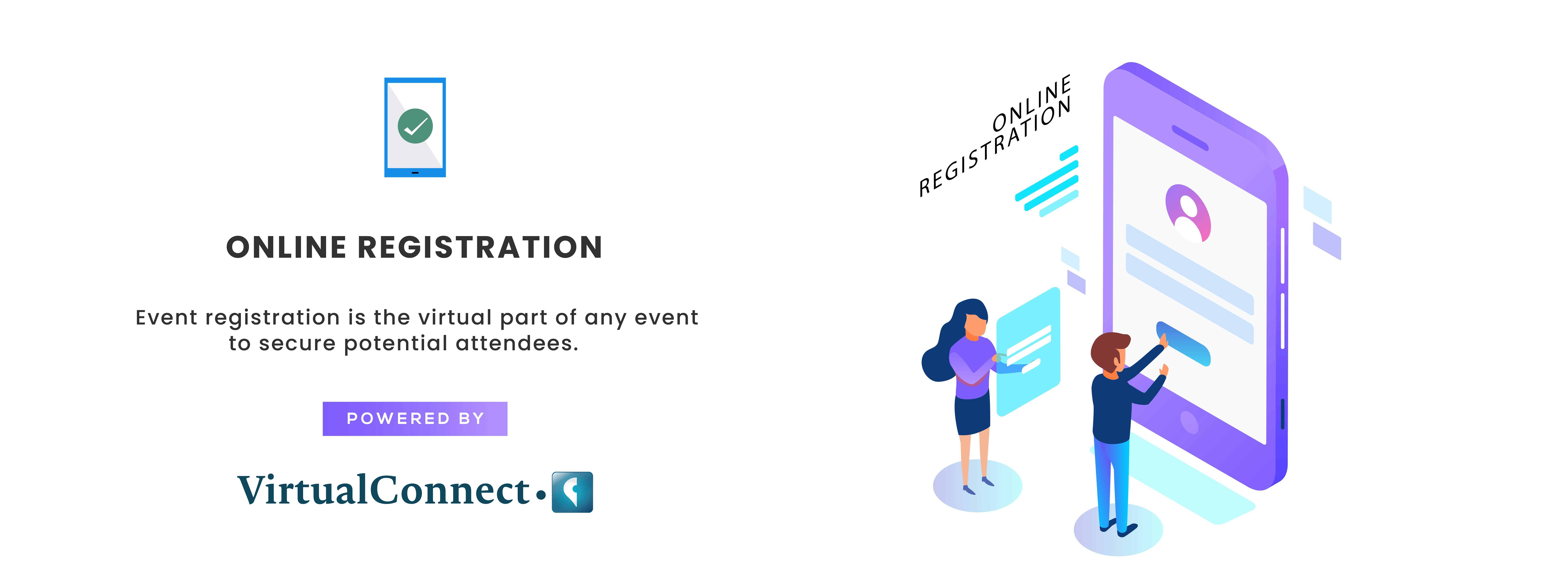 ONLINE REGISTRATION

Event registration is the virtual part of any event to secure potential attendees.

POWERED BY

VirtualConnect

ONLINE REGISTRATION